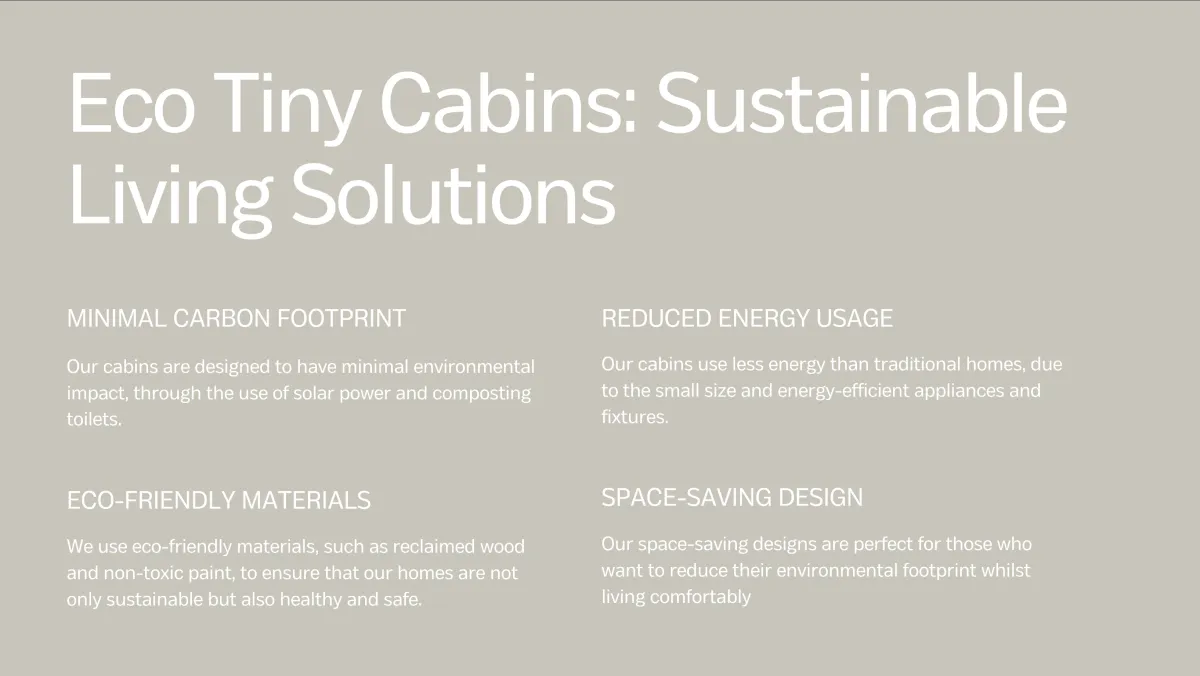 Eco Tiny Cabins: Sustainable Living Solutions

MINIMAL CARBON FOOTPRINT

Our cabins are designed to have minimal environmental impact, through the use of solar power and composting toilets.

ECO-FRIENDLY MATERIALS

We use eco-friendly materials, such as reclaimed wood and non-toxic paint, to ensure that our homes are not only sustainable but also healthy and safe.

REDUCED ENERGY USAGE

Our cabins use less energy than traditional homes, due to the small size and energy-efficient appliances and fixtures.

SPACE-SAVING DESIGN

Our space-saving designs are perfect for those who want to reduce their environmental footprint whilst living comfortably